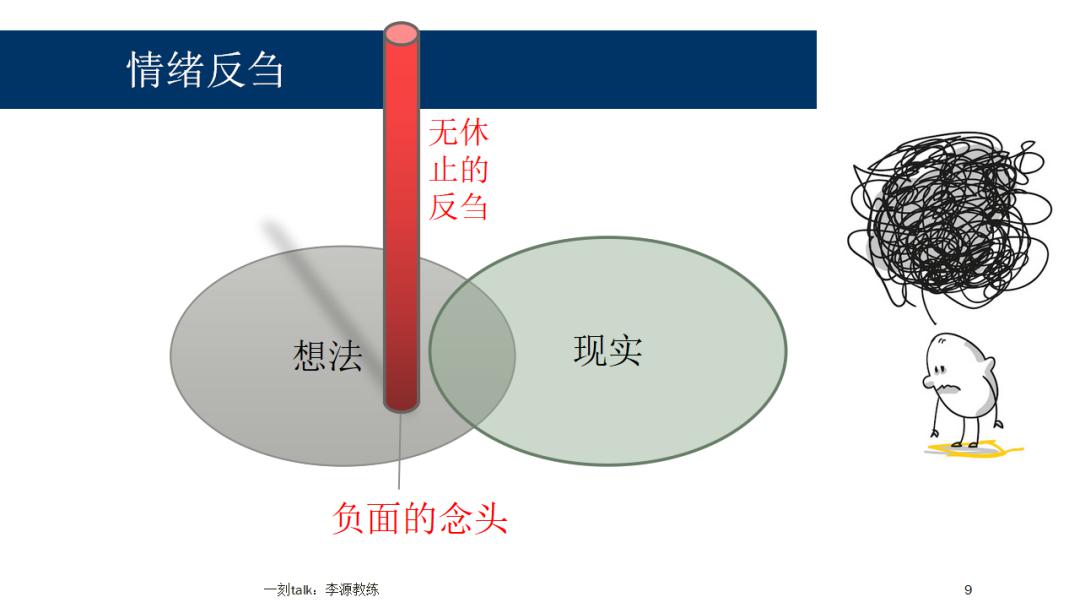 情绪反刍

无休止的反刍

想法

现实

负面的念头

一刻talk：李源教练

9